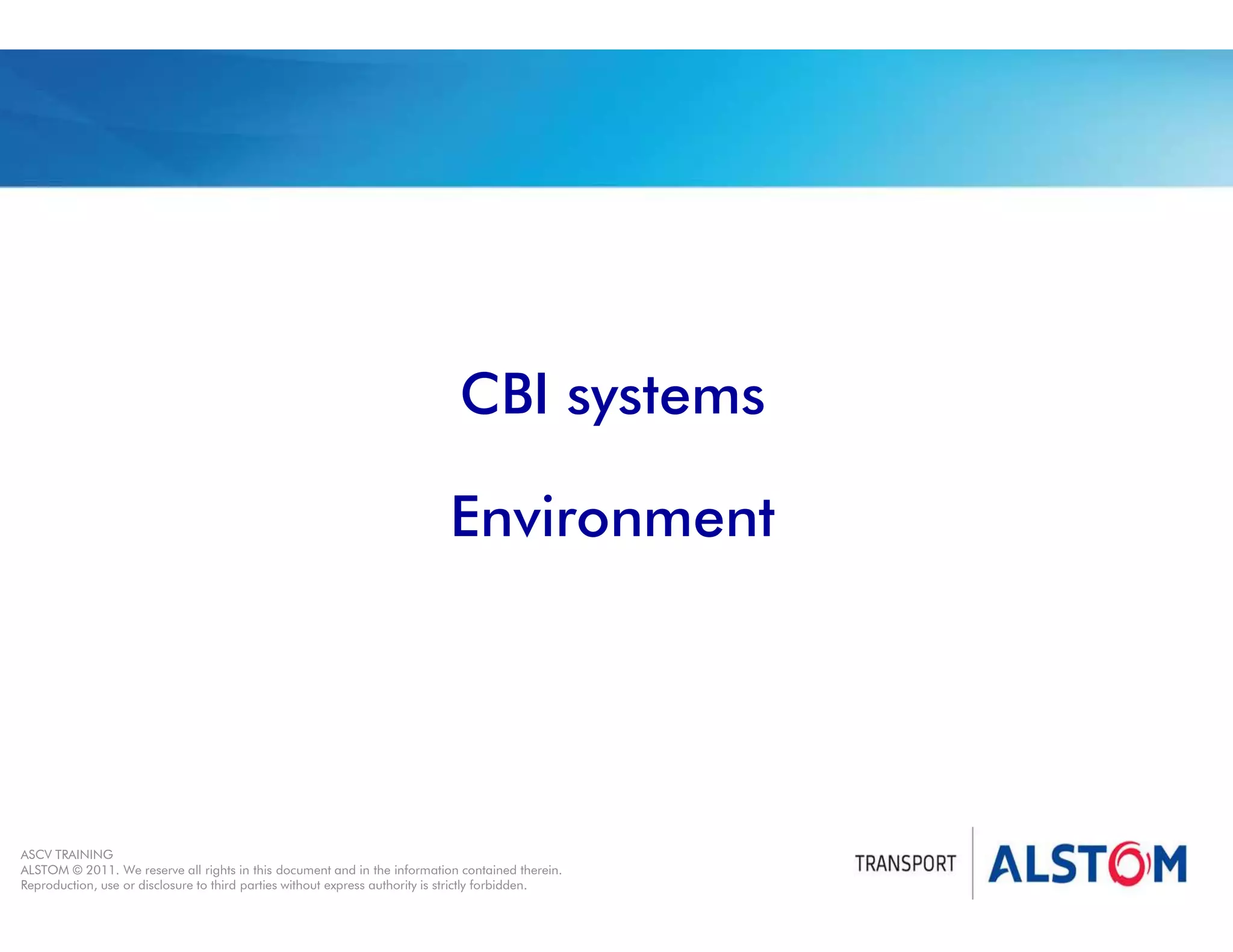 CBI systems

Environment

ASCV TRAINING
ALSTOM © 2011. We reserve all rights in this document and in the information contained therein. Reproduction, use or disclosure to third parties without express authority is strictly forbidden.

TRANSPORT ALSTOM